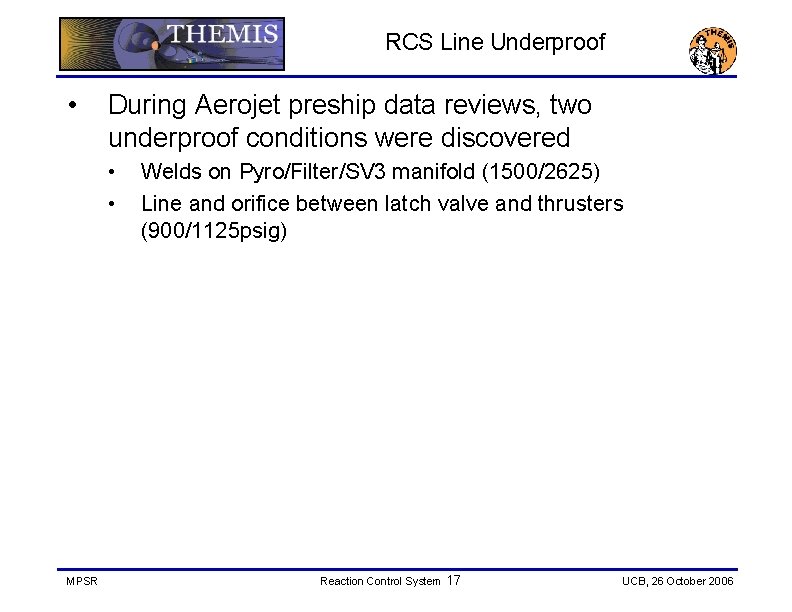 THEMIS

RCS Line Underproof

THEMIS

• During Aerojet preship data reviews, two underproof conditions were discovered

• Welds on Pyro/Filter/SV3 manifold (1500/2625)

• Line and orifice between latch valve and thrusters (900/1125psig)

MPSR

Reaction Control System 17

UCB, 26 October 2006